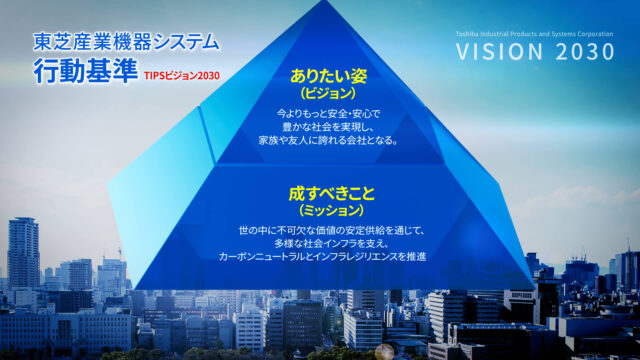 東芝産業機器システム
行動基準 TIPSビジョン2030

Toshiba Industrial Products and Systems Corporation
VISION 2030

ありたい姿
（ビジョン）
今よりもっと安全・安心で
豊かな社会を実現し、
家族や友人に誇れる会社となる。

成すべきこと
（ミッション）
世の中に不可欠な価値の安定供給を通じて、
多様な社会インフラを支え、
カーボンニュートラルとインフラレジリエンスを推進